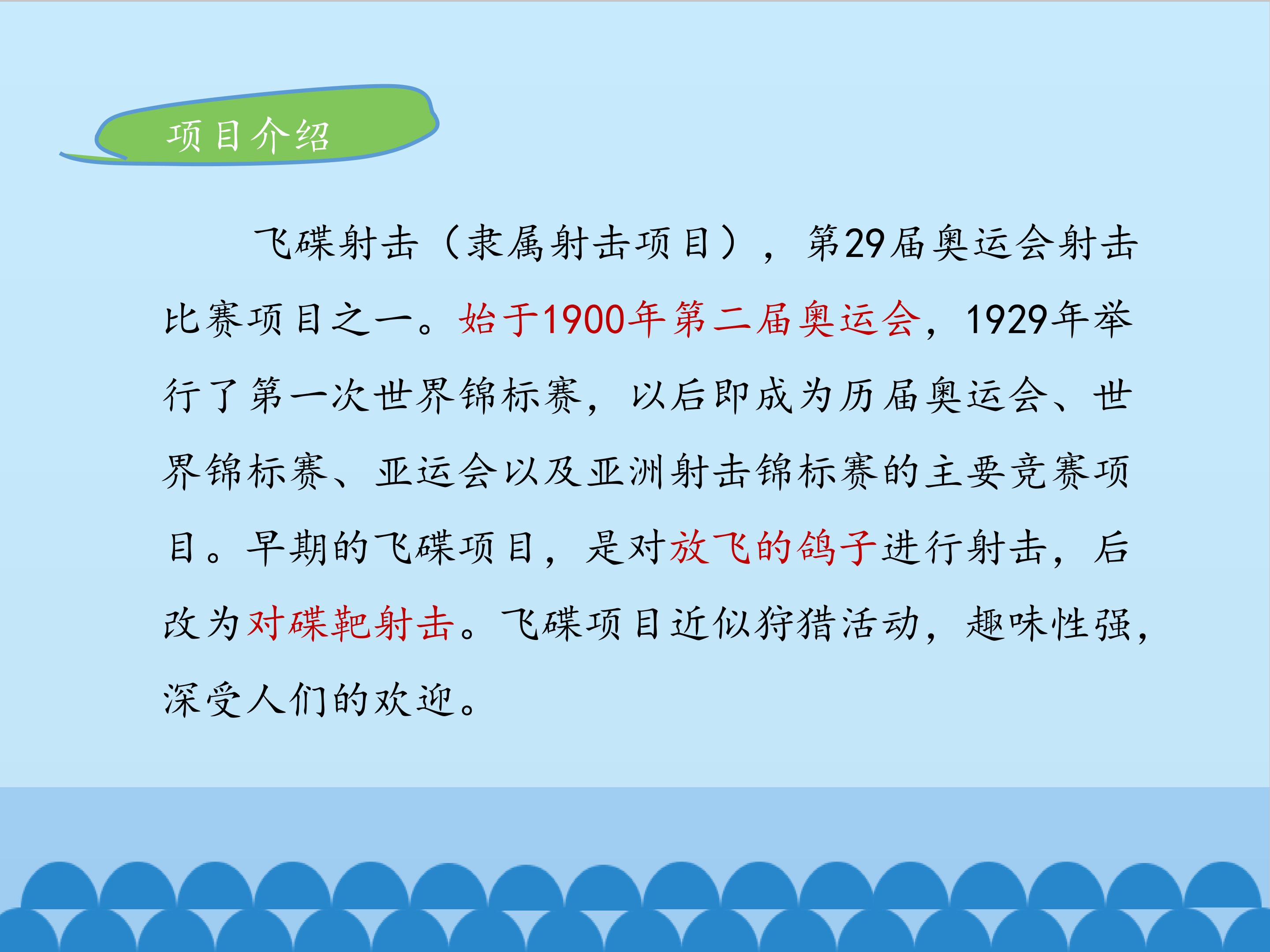 项目介绍

飞碟射击（隶属射击项目），第29届奥运会射击比赛项目之一。始于1900年第二届奥运会，1929年举行了第一次世界锦标赛，以后即成为历届奥运会、世界锦标赛、亚运会以及亚洲射击锦标赛的主要竞赛项目。早期的飞碟项目，是对放飞的鸽子进行射击，后改为对碟靶射击。飞碟项目近似狩猎活动，趣味性强，深受人们的欢迎。